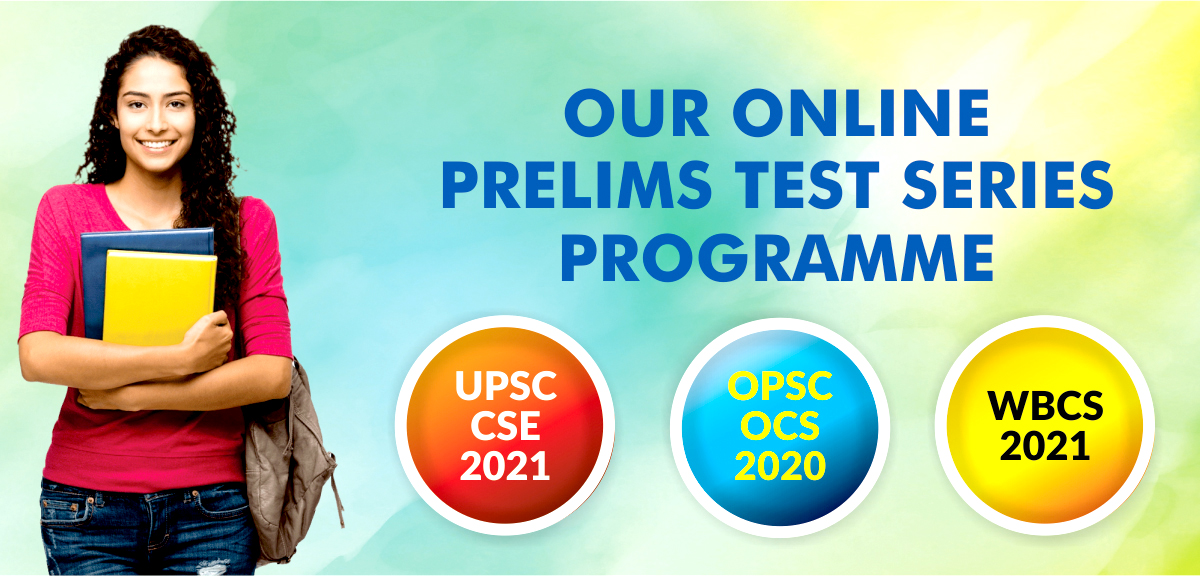 OUR ONLINE PRELIMS TEST SERIES PROGRAMME

UPSC CSE 2021

OPSC OCS 2020

WBCS 2021